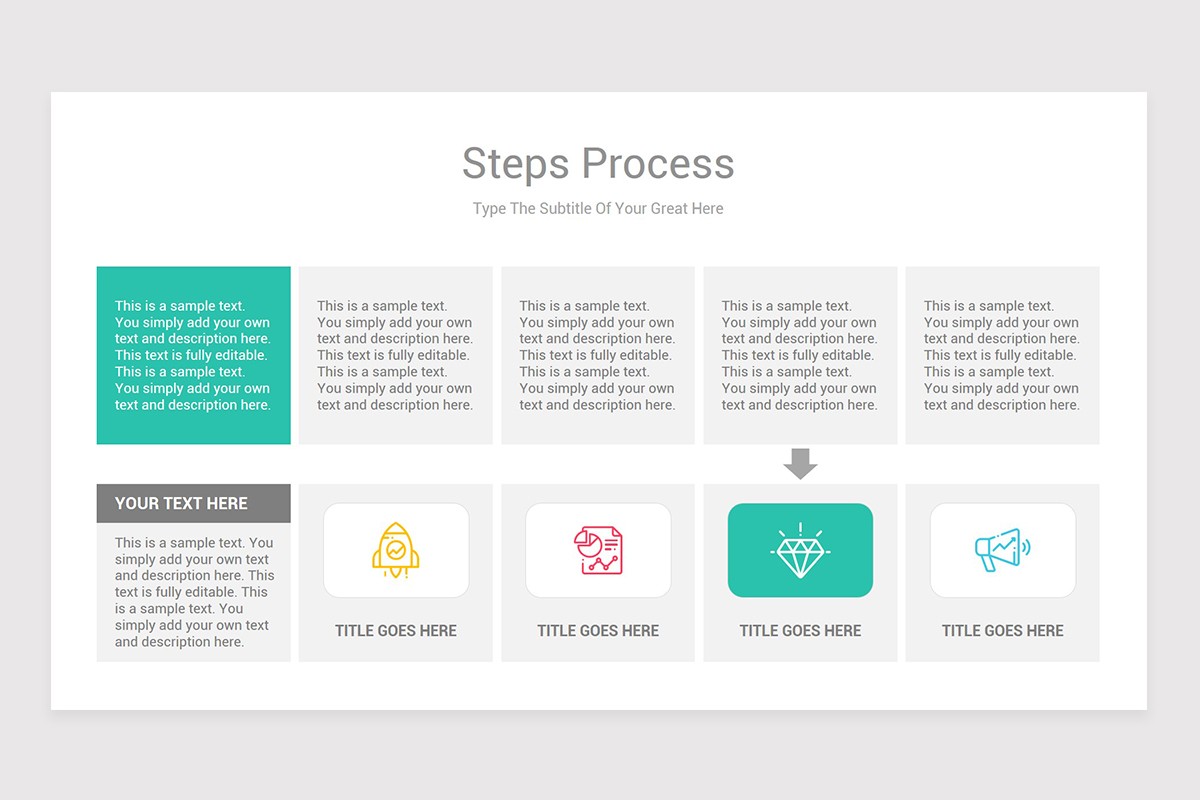 Steps Process

Type The Subtitle Of Your Great Here

This is a sample text. You simply add your own text and description here. This text is fully editable. This is a sample text. You simply add your own text and description here.

This is a sample text. You simply add your own text and description here. This text is fully editable. This is a sample text. You simply add your own text and description here.

This is a sample text. You simply add your own text and description here. This text is fully editable. This is a sample text. You simply add your own text and description here.

This is a sample text. You simply add your own text and description here. This text is fully editable. This is a sample text. You simply add your own text and description here.

This is a sample text. You simply add your own text and description here. This text is fully editable. This is a sample text. You simply add your own text and description here.

YOUR TEXT HERE

This is a sample text. You simply add your own text and description here. This text is fully editable. This is a sample text. You simply add your own text and description here.

TITLE GOES HERE

TITLE GOES HERE

TITLE GOES HERE

TITLE GOES HERE